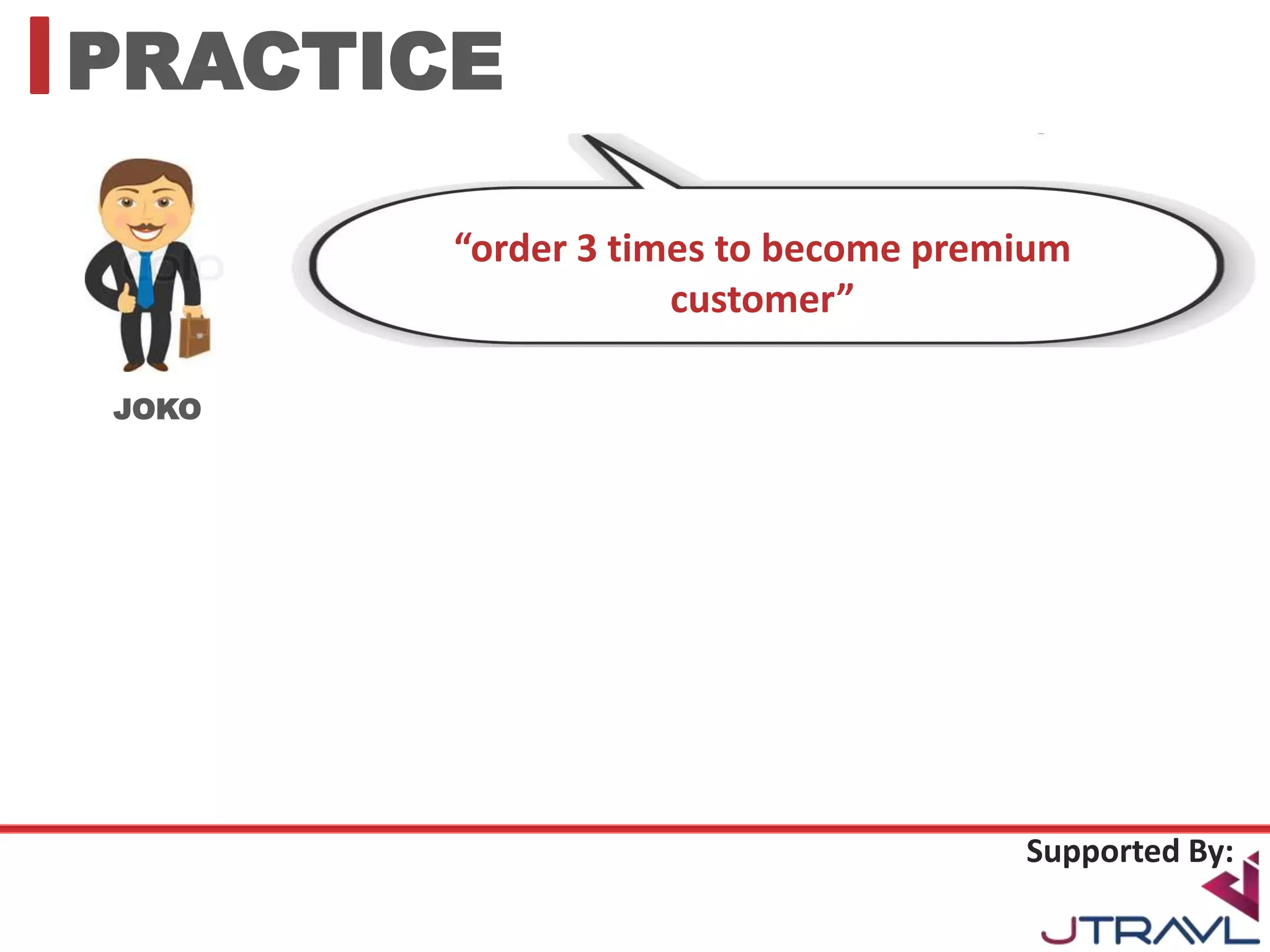 PRACTICE

“order 3 times to become premium customer”

JOKO

Supported By:

JTRAVL